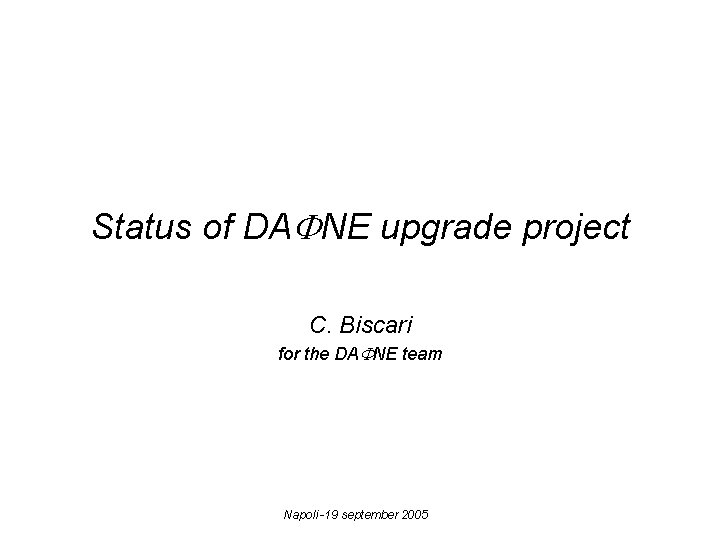 Status of DAΦNE upgrade project

C. Biscari
for the DAΦNE team

Napoli-19 september 2005